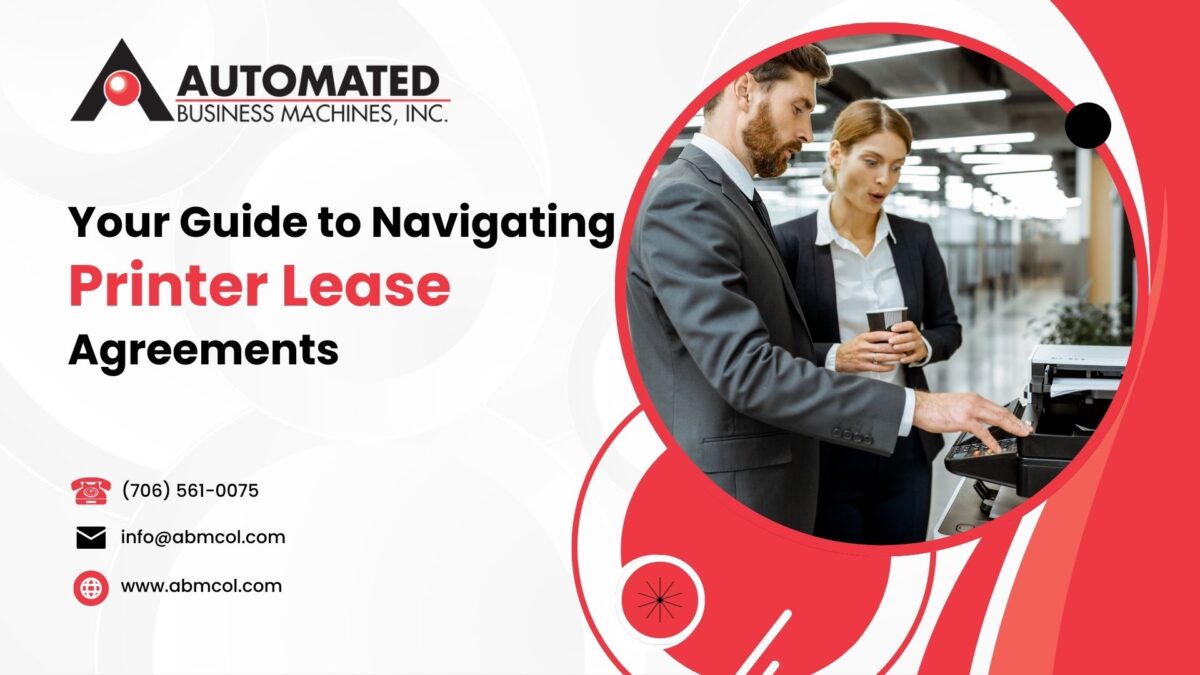 AUTOMATED
BUSINESS MACHINES, INC.

Your Guide to Navigating
Printer Lease
Agreements

(706) 561-0075

info@abmcol.com

www.abmcol.com